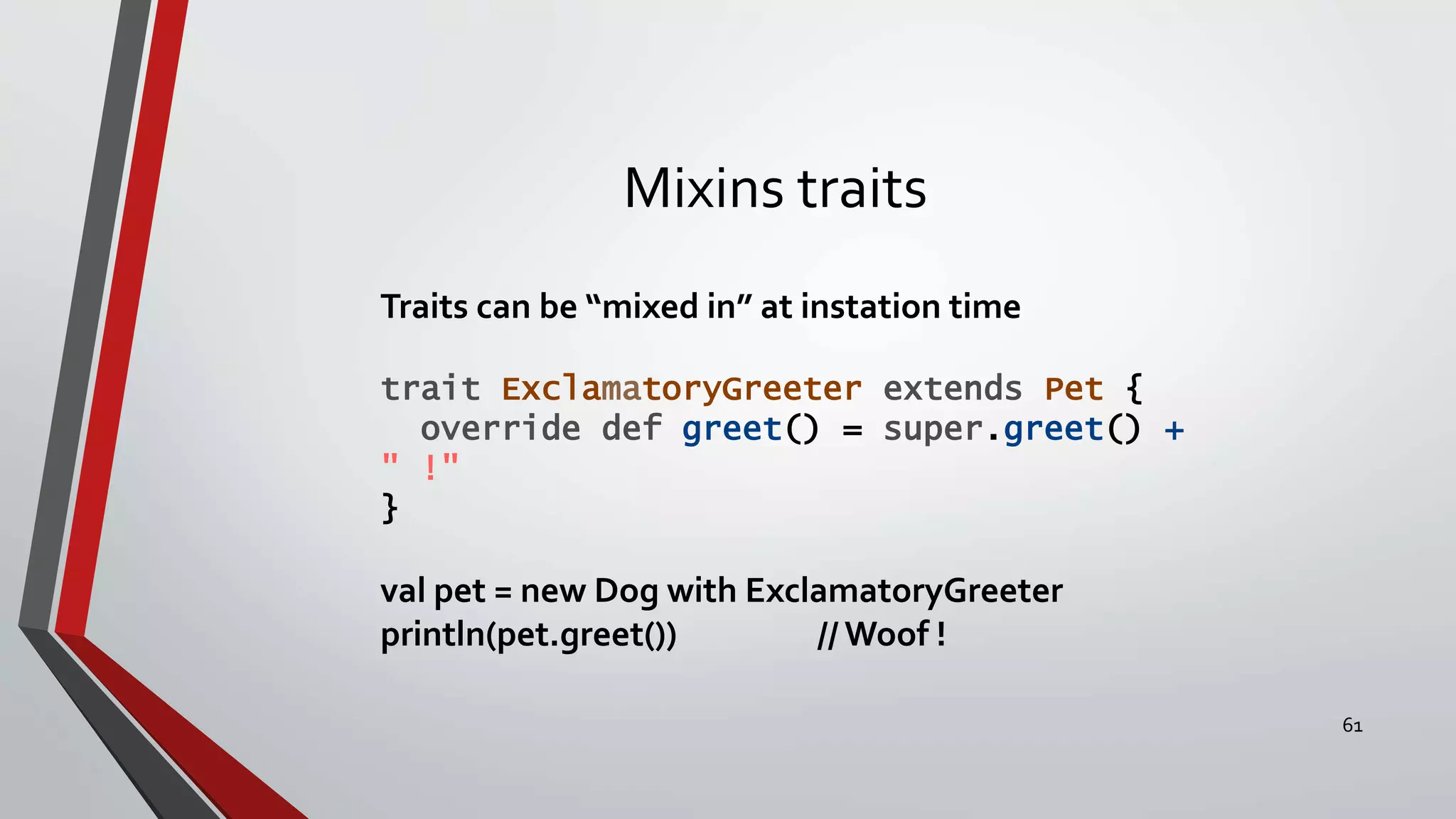 Mixins traits

Traits can be “mixed in” at instation time

trait ExclamatoryGreeter extends Pet {
  override def greet() = super.greet() +
" !"
}

val pet = new Dog with ExclamatoryGreeter
println(pet.greet())                // Woof !

61